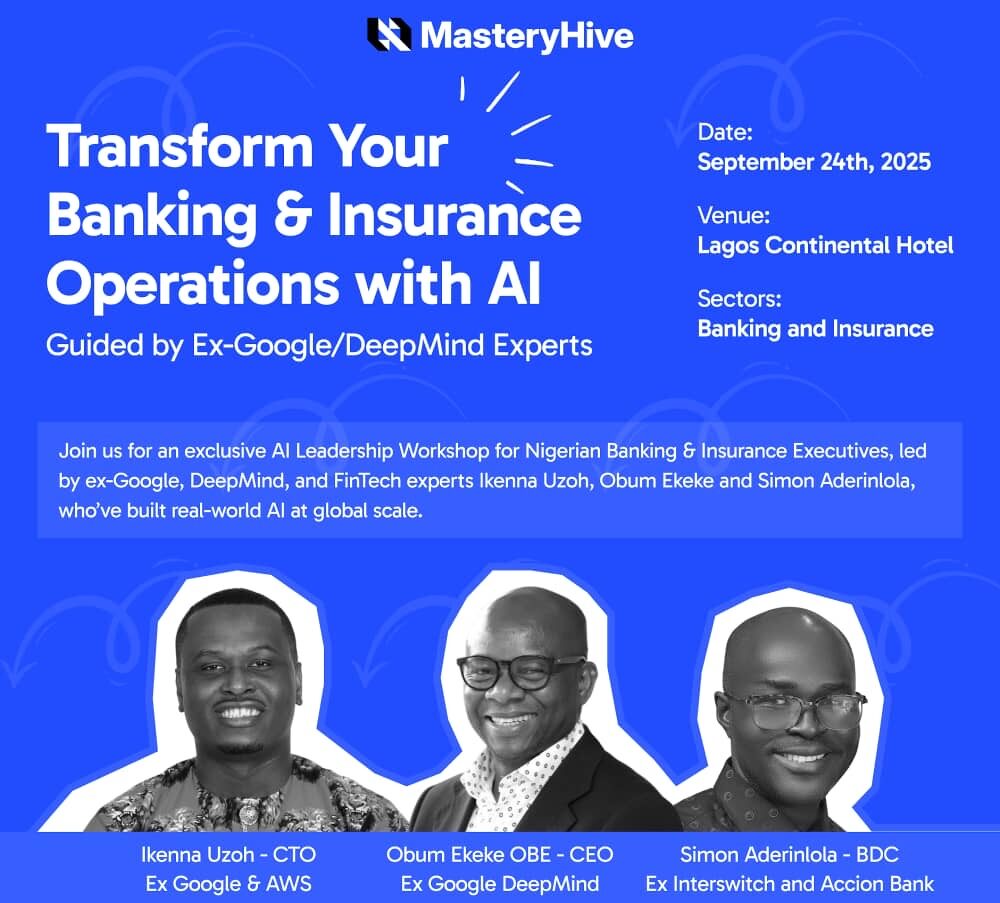 MasteryHive

Transform Your Banking & Insurance Operations with AI

Guided by Ex-Google/DeepMind Experts

Date:
September 24th, 2025

Venue:
Lagos Continental Hotel

Sectors:
Banking and Insurance

Join us for an exclusive AI Leadership Workshop for Nigerian Banking & Insurance Executives, led by ex-Google, DeepMind, and FinTech experts Ikenna Uzoh, Obum Ekeke and Simon Aderinlola, who've built real-world AI at global scale.

Ikenna Uzoh - CTO
Ex Google & AWS

Obum Ekeke OBE - CEO
Ex Google DeepMind

Simon Aderinlola - BDC
Ex Interswitch and Accion Bank